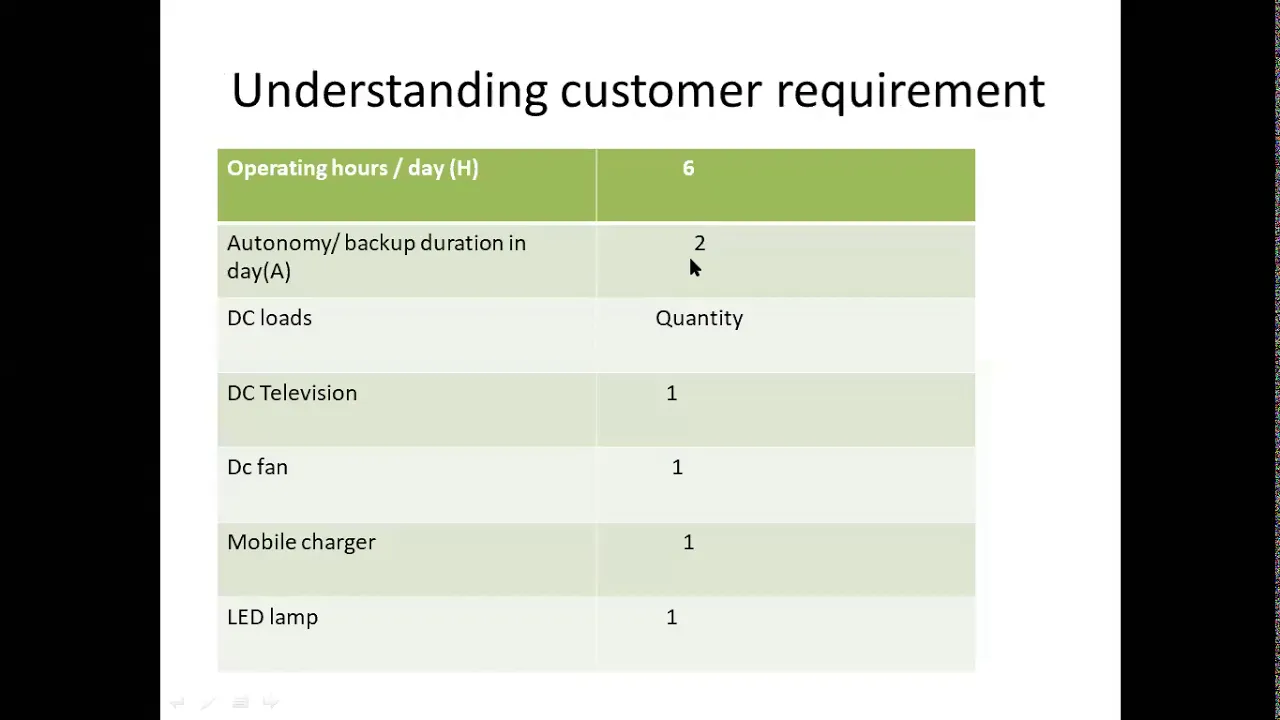 Understanding customer requirement

| Operating hours / day (H) | 6 |
|---|---|
| Autonomy/ backup duration in day(A) | 2 |
| DC loads | Quantity |
| DC Television | 1 |
| Dc fan | 1 |
| Mobile charger | 1 |
| LED lamp | 1 |